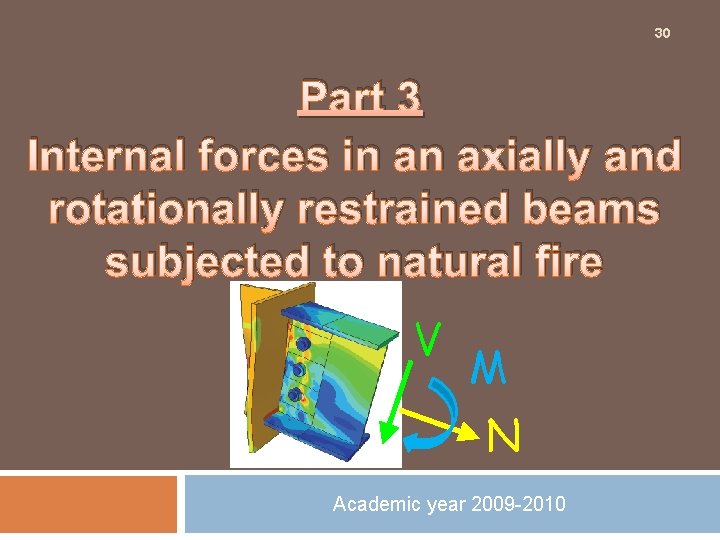 30

Part 3

Internal forces in an axially and rotationally restrained beams subjected to natural fire

V

M

N

Academic year 2009-2010